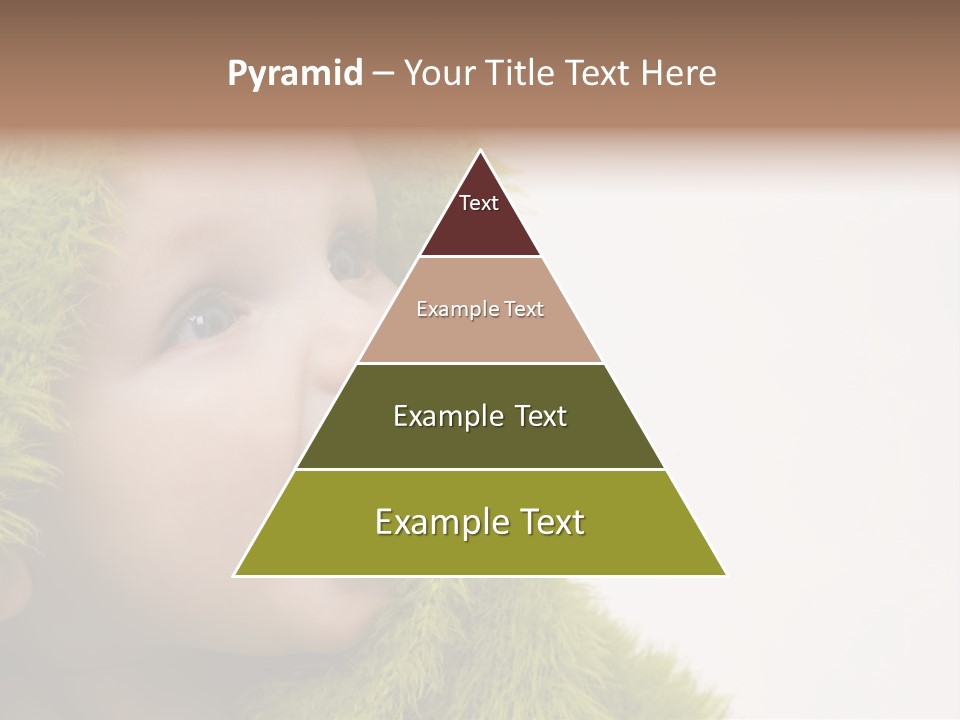 Pyramid – Your Title Text Here

Text

Example Text

Example Text

Example Text